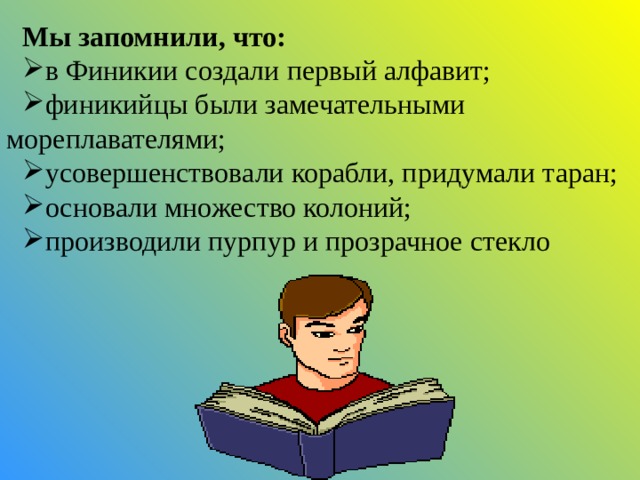 Мы запомнили, что:
➢в Финикии создали первый алфавит;
➢финикийцы были замечательными мореплавателями;
➢усовершенствовали корабли, придумали таран;
➢основали множество колоний;
➢производили пурпур и прозрачное стекло